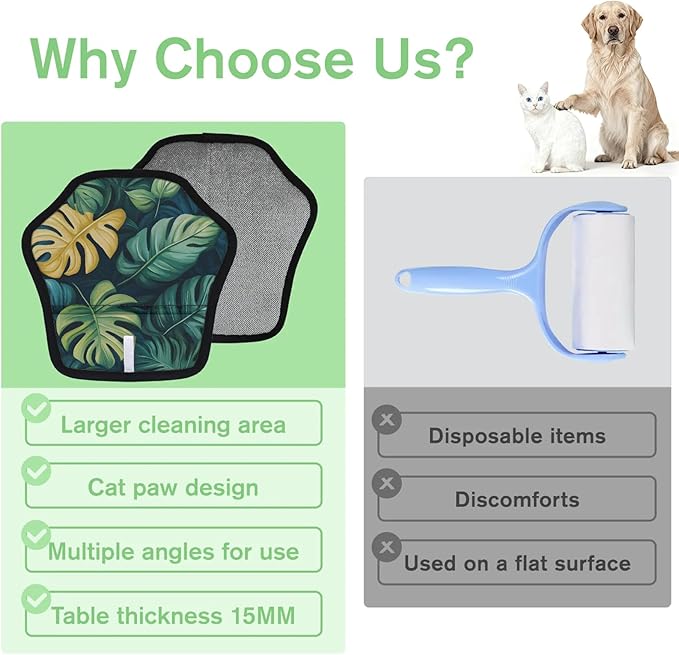 Why Choose Us?

Larger cleaning area

Cat paw design

Multiple angles for use

Table thickness 15MM

Disposable items

Discomforts

Used on a flat surface